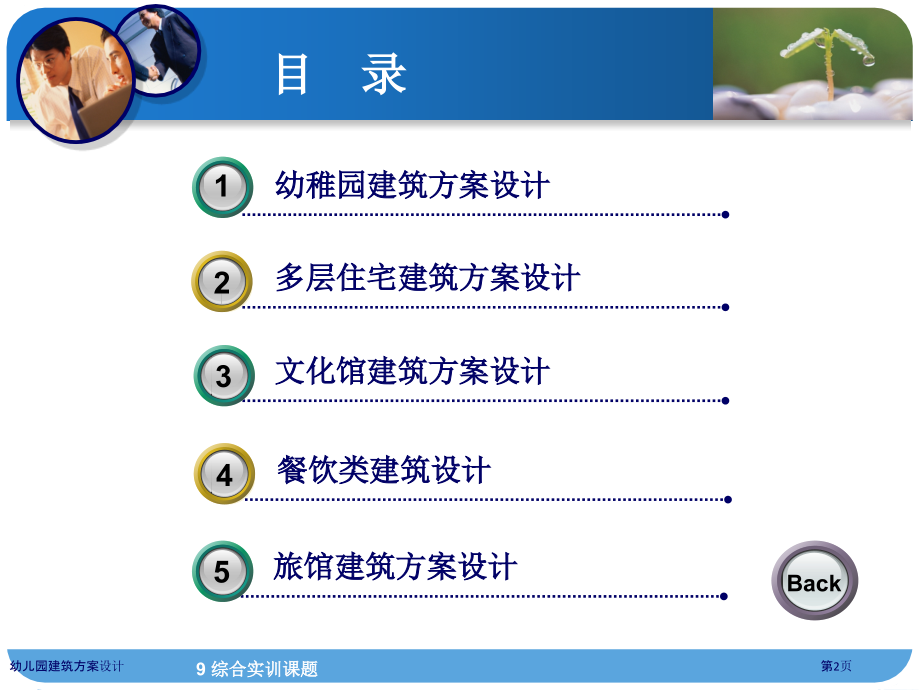 目　录

1 幼稚园建筑方案设计

2 多层住宅建筑方案设计

3 文化馆建筑方案设计

4 餐饮类建筑设计

5 旅馆建筑方案设计

Back

幼儿园建筑方案设计　9 综合实训课题　第2页